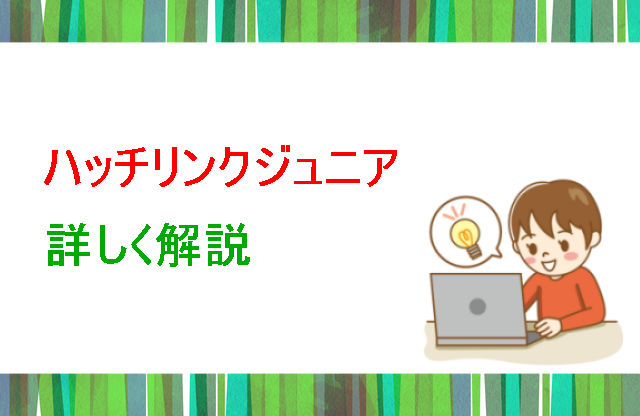 ハッチリンクジュニア

詳しく解説